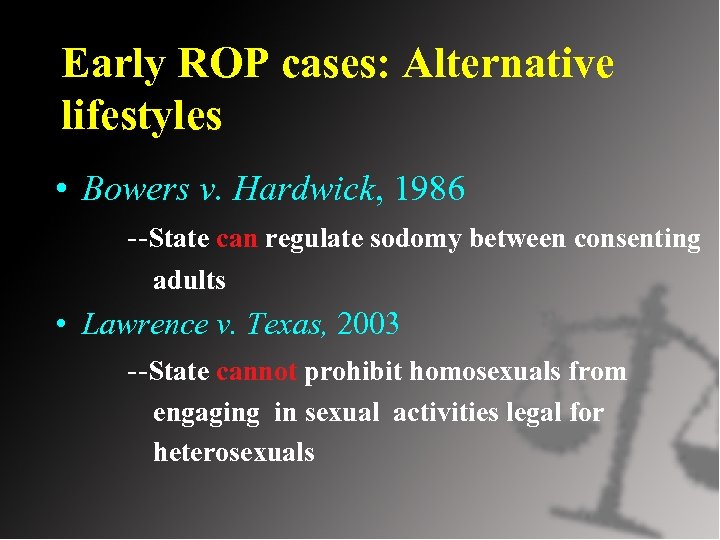 Early ROP cases: Alternative lifestyles

• Bowers v. Hardwick, 1986

--State can regulate sodomy between consenting adults

• Lawrence v. Texas, 2003

--State cannot prohibit homosexuals from engaging in sexual activities legal for heterosexuals